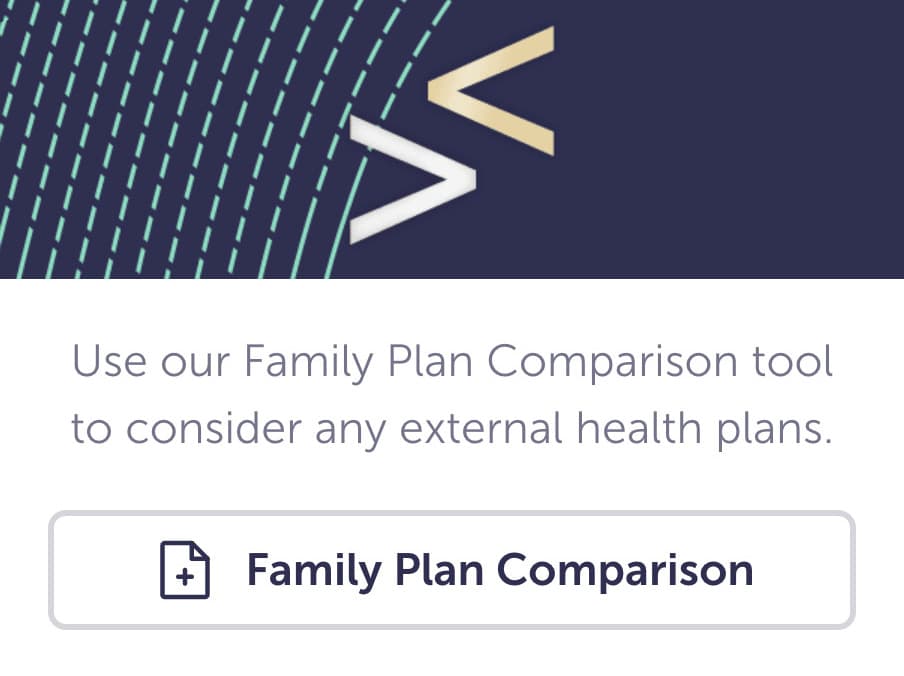 Use our Family Plan Comparison tool to consider any external health plans.

Family Plan Comparison